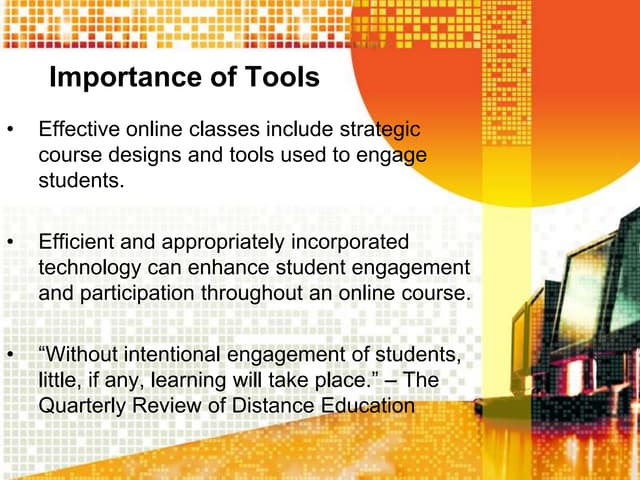 Importance of Tools

• Effective online classes include strategic course designs and tools used to engage students.

• Efficient and appropriately incorporated technology can enhance student engagement and participation throughout an online course.

• “Without intentional engagement of students, little, if any, learning will take place.” – The Quarterly Review of Distance Education